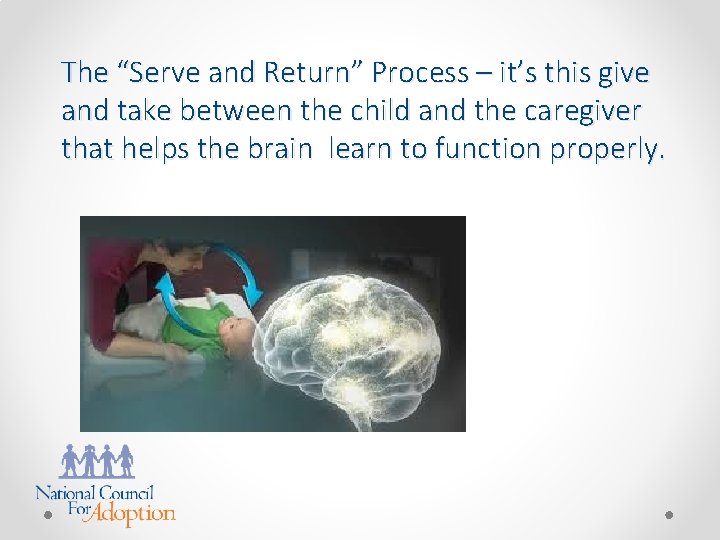 The “Serve and Return” Process – it’s this give and take between the child and the caregiver that helps the brain learn to function properly.

National Council For Adoption